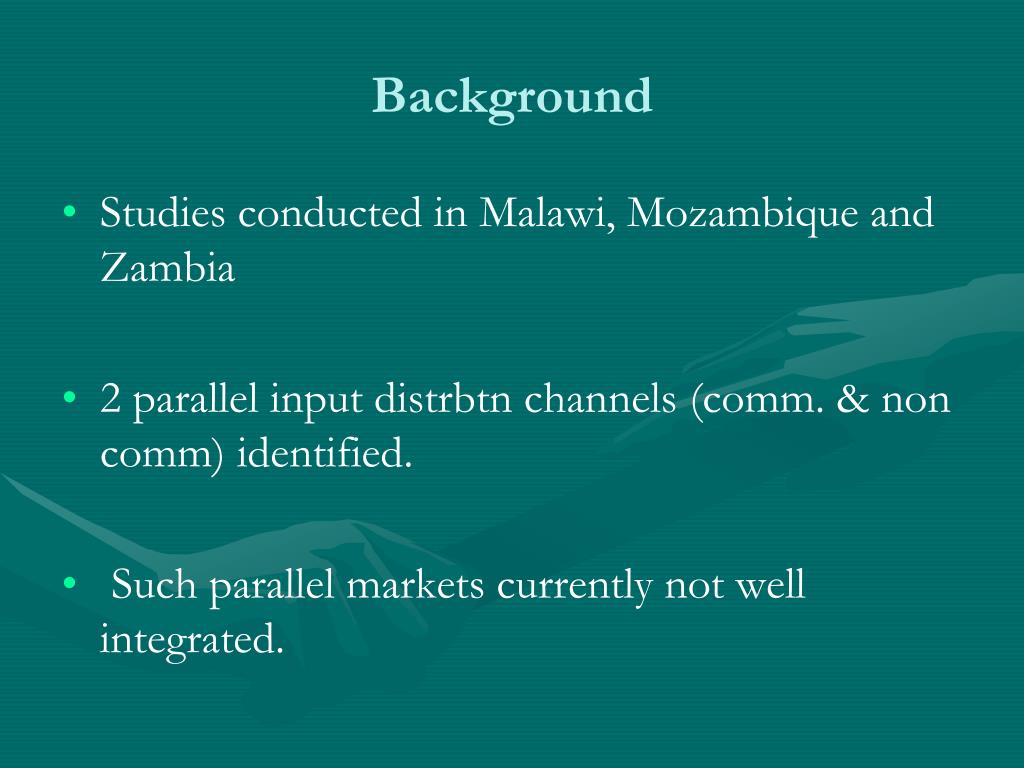 Background

• Studies conducted in Malawi, Mozambique and Zambia

• 2 parallel input distrbtn channels (comm. & non comm) identified.

• Such parallel markets currently not well integrated.